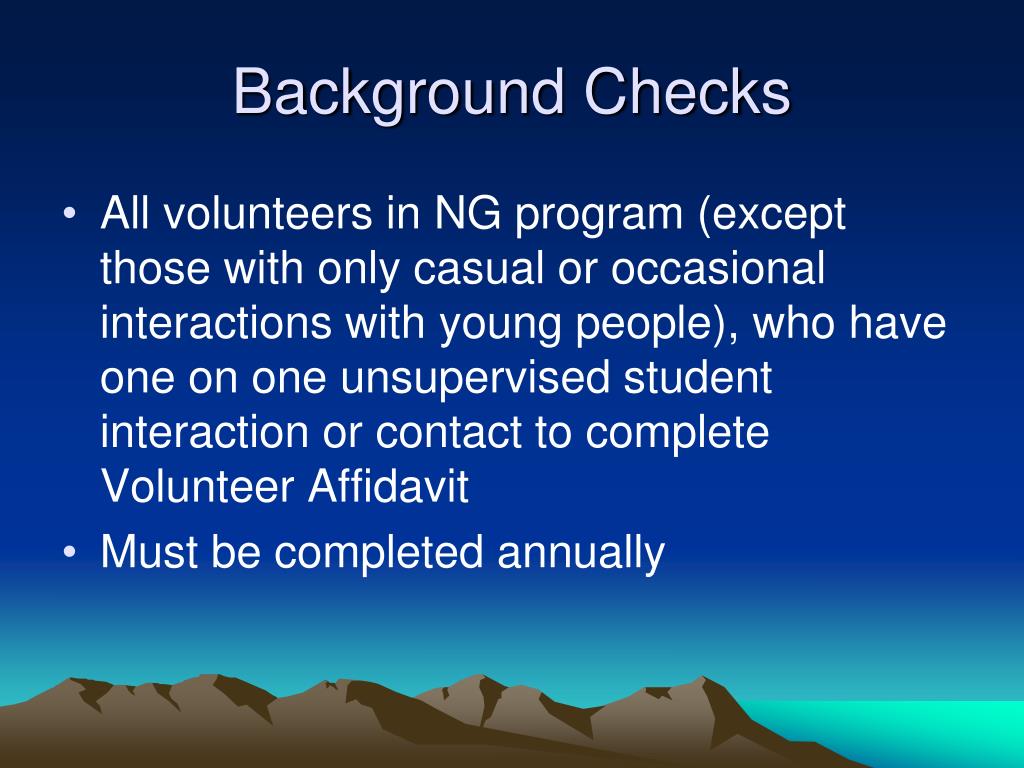 Background Checks

• All volunteers in NG program (except those with only casual or occasional interactions with young people), who have one on one unsupervised student interaction or contact to complete Volunteer Affidavit

• Must be completed annually